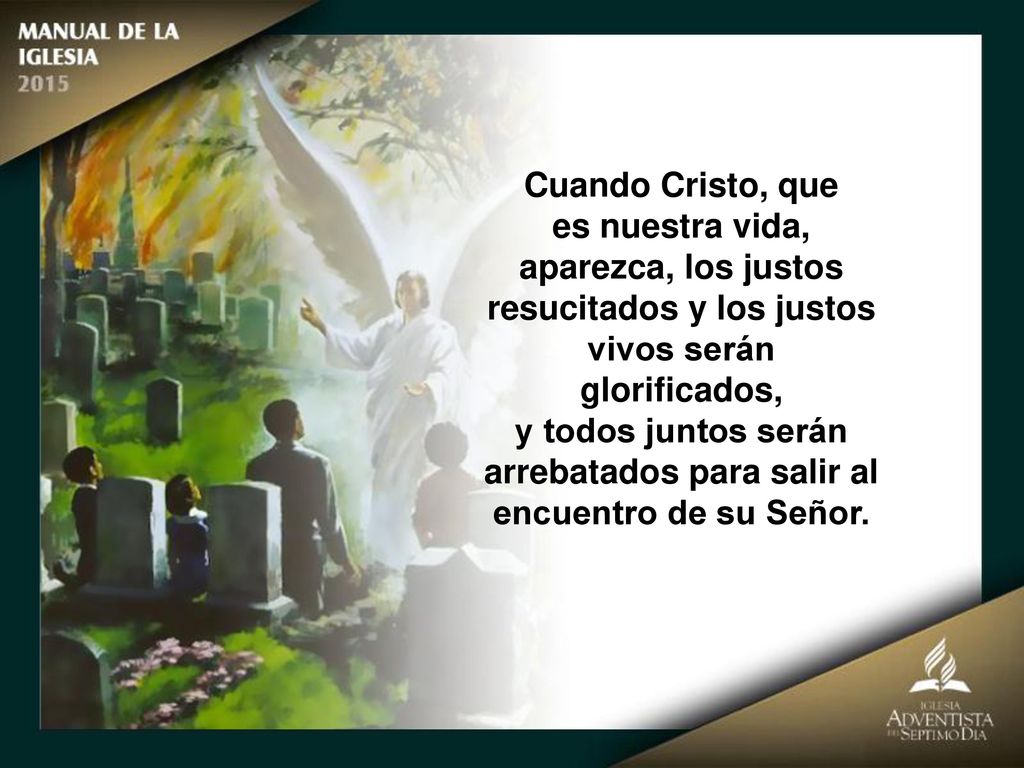 MANUAL DE LA IGLESIA 2015

Cuando Cristo, que es nuestra vida, aparezca, los justos resucitados y los justos vivos serán glorificados, y todos juntos serán arrebatados para salir al encuentro de su Señor.

IGLESIA ADVENTISTA DEL SEPTIMO DIA